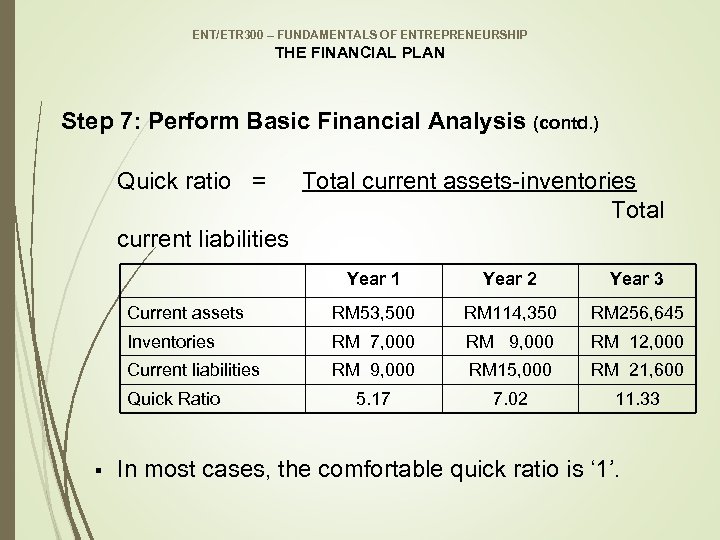 ENT/ETR300 – FUNDAMENTALS OF ENTREPRENEURSHIP
THE FINANCIAL PLAN

Step 7: Perform Basic Financial Analysis (contd.)

Quick ratio = Total current assets-inventories
Total current liabilities

| | Year 1 | Year 2 | Year 3 |
|---|---|---|---|
| Current assets | RM53,500 | RM114,350 | RM256,645 |
| Inventories | RM 7,000 | RM 9,000 | RM 12,000 |
| Current liabilities | RM 9,000 | RM15,000 | RM 21,600 |
| Quick Ratio | 5.17 | 7.02 | 11.33 |

▪ In most cases, the comfortable quick ratio is ‘1’.